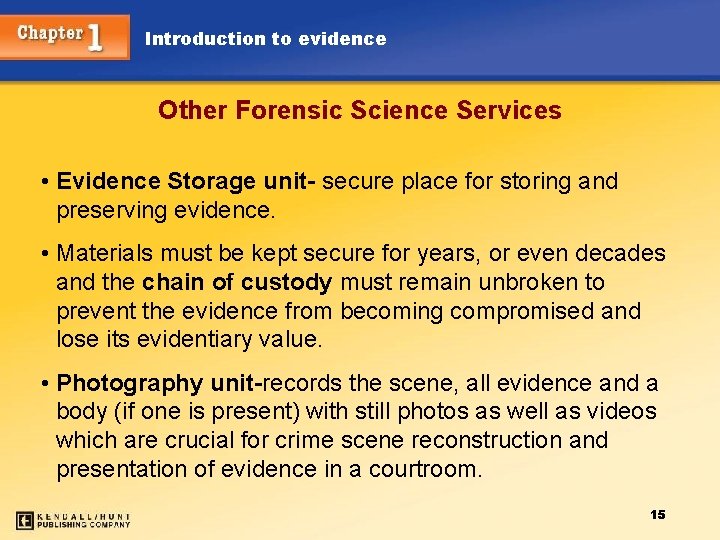 Chapter 1 Introduction to evidence

Other Forensic Science Services

• Evidence Storage unit- secure place for storing and preserving evidence.

• Materials must be kept secure for years, or even decades and the chain of custody must remain unbroken to prevent the evidence from becoming compromised and lose its evidentiary value.

• Photography unit-records the scene, all evidence and a body (if one is present) with still photos as well as videos which are crucial for crime scene reconstruction and presentation of evidence in a courtroom.

KENDALL/HUNT PUBLISHING COMPANY

15